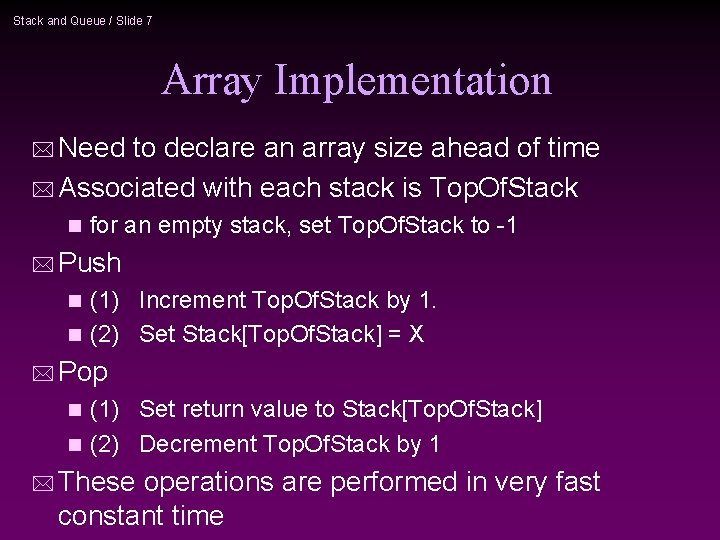 Stack and Queue / Slide 7

Array Implementation

Need to declare an array size ahead of time

Associated with each stack is TopOfStack

for an empty stack, set TopOfStack to -1

Push

(1) Increment TopOfStack by 1.

(2) Set Stack[TopOfStack] = X

Pop

(1) Set return value to Stack[TopOfStack]

(2) Decrement TopOfStack by 1

These operations are performed in very fast constant time